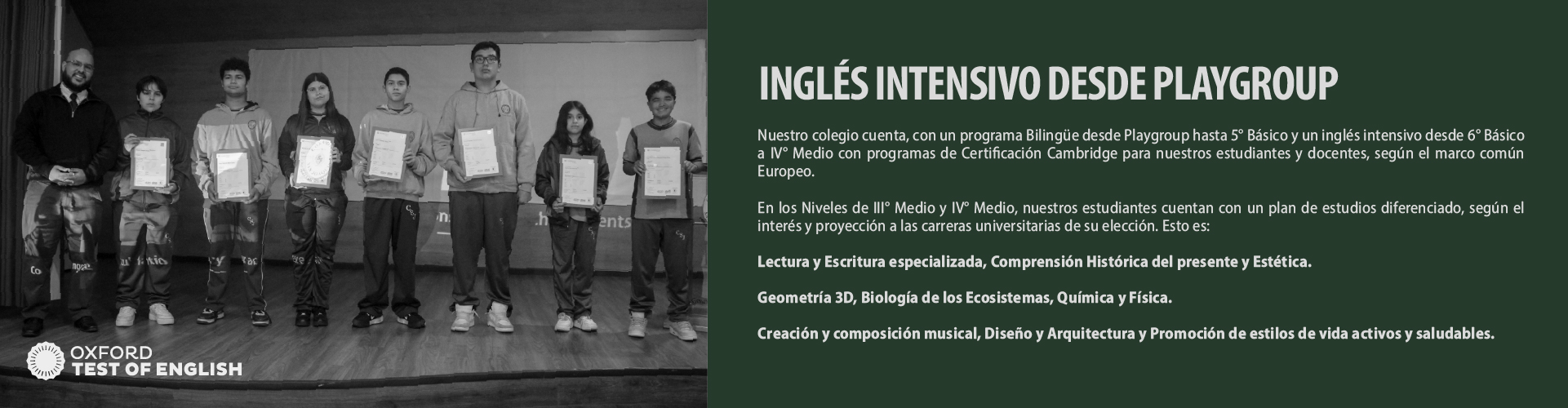 OXFORD
TEST OF ENGLISH

INGLÉS INTENSIVO DESDE PLAYGROUP

Nuestro colegio cuenta, con un programa Bilingüe desde Playgroup hasta 5° Básico y un inglés intensivo desde 6° Básico a IV° Medio con programas de Certificación Cambridge para nuestros estudiantes y docentes, según el marco común Europeo.

En los Niveles de III° Medio y IV° Medio, nuestros estudiantes cuentan con un plan de estudios diferenciado, según el interés y proyección a las carreras universitarias de su elección. Esto es:

Lectura y Escritura especializada, Comprensión Histórica del presente y Estética.

Geometría 3D, Biología de los Ecosistemas, Química y Física.

Creación y composición musical, Diseño y Arquitectura y Promoción de estilos de vida activos y saludables.